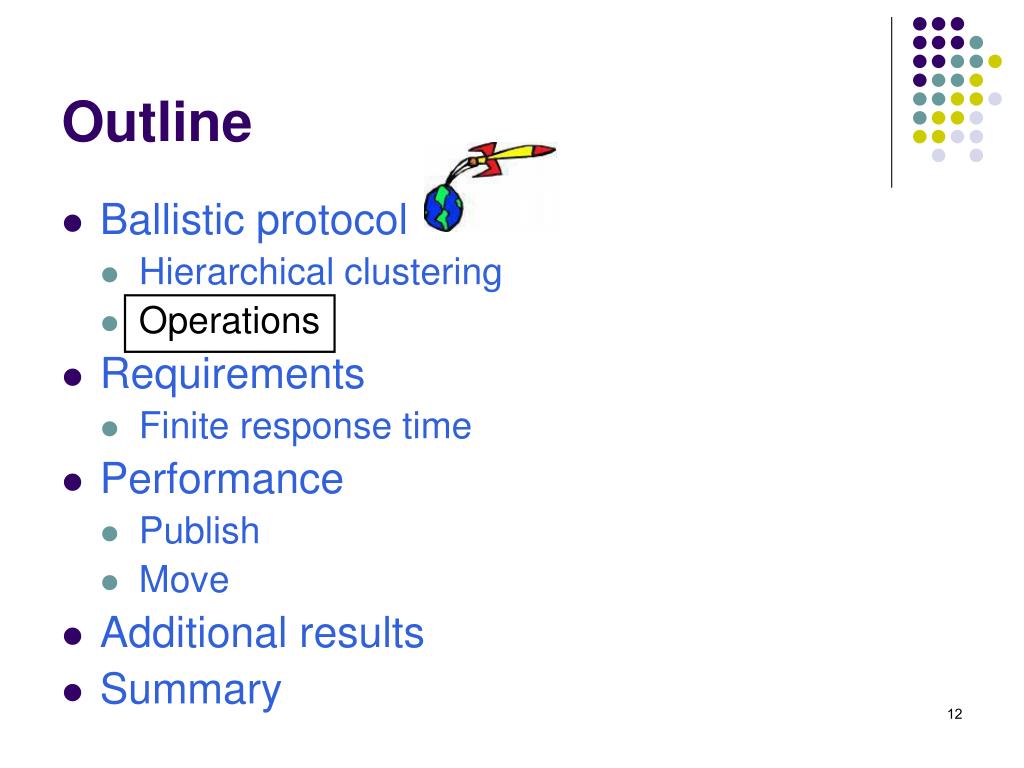 Outline

- Ballistic protocol
  - Hierarchical clustering
  - Operations
- Requirements
  - Finite response time
- Performance
  - Publish
  - Move
- Additional results
- Summary

12